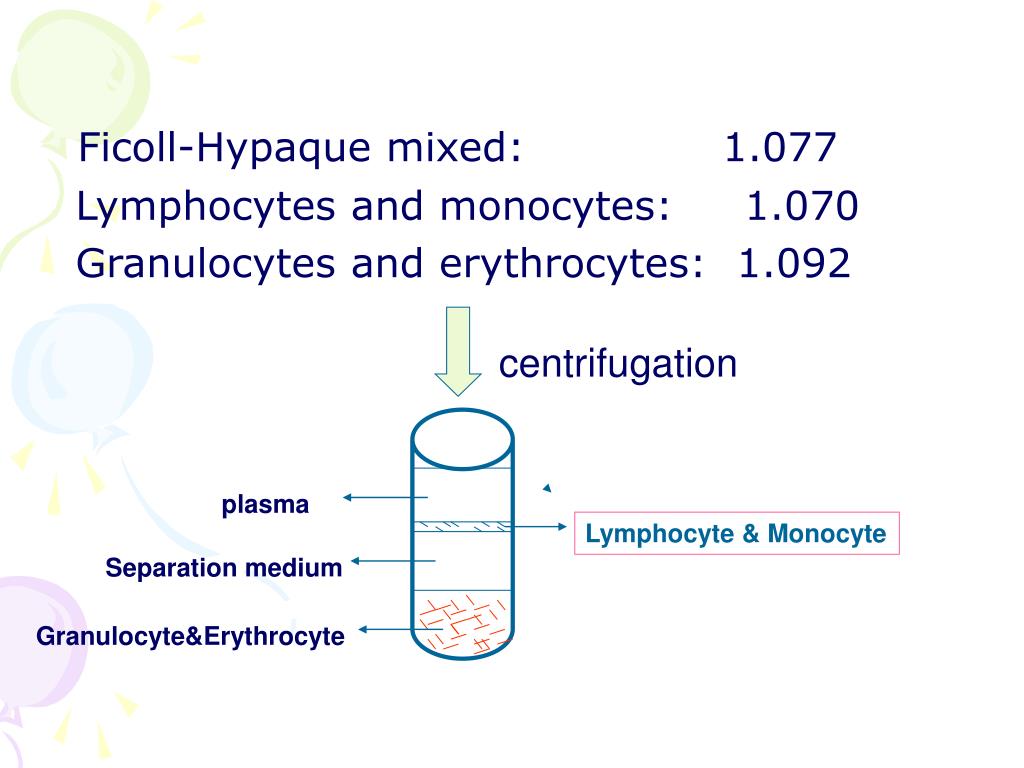 Ficoll-Hypaque mixed: 1.077
Lymphocytes and monocytes: 1.070
Granulocytes and erythrocytes: 1.092

centrifugation

plasma

Lymphocyte & Monocyte

Separation medium

Granulocyte&Erythrocyte